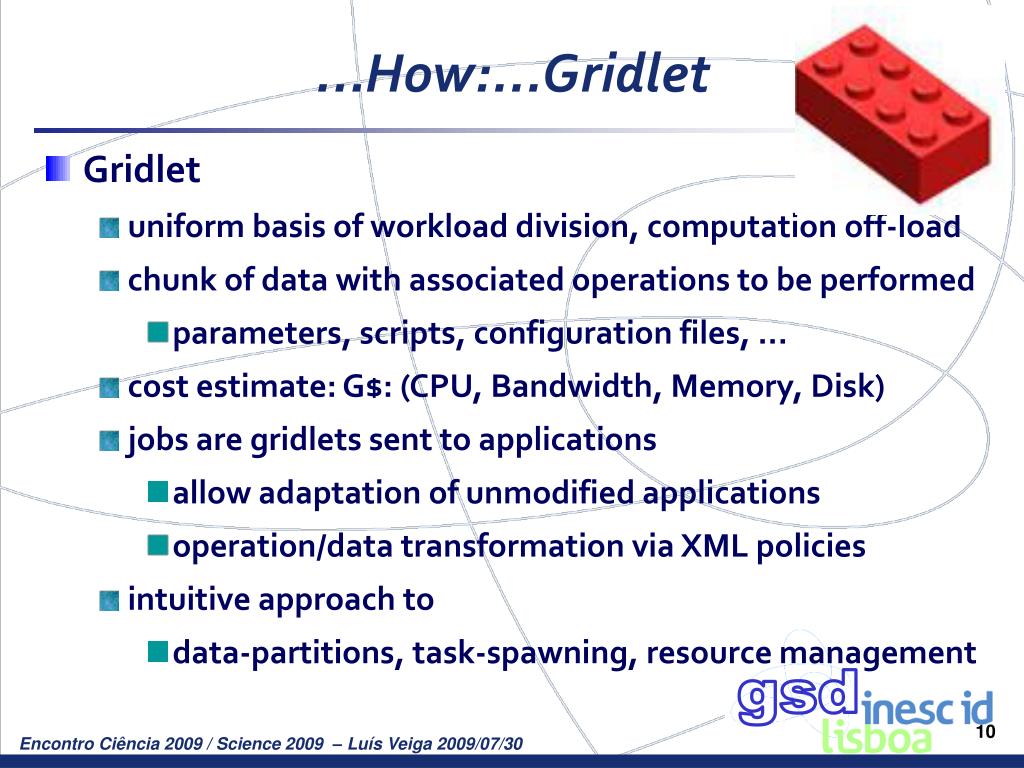 …How:…Gridlet

Gridlet

uniform basis of workload division, computation off-load

chunk of data with associated operations to be performed

parameters, scripts, configuration files, …

cost estimate: G$: (CPU, Bandwidth, Memory, Disk)

jobs are gridlets sent to applications

allow adaptation of unmodified applications

operation/data transformation via XML policies

intuitive approach to

data-partitions, task-spawning, resource management

gsd inesc id lisboa

10

Encontro Ciência 2009 / Science 2009 – Luís Veiga 2009/07/30